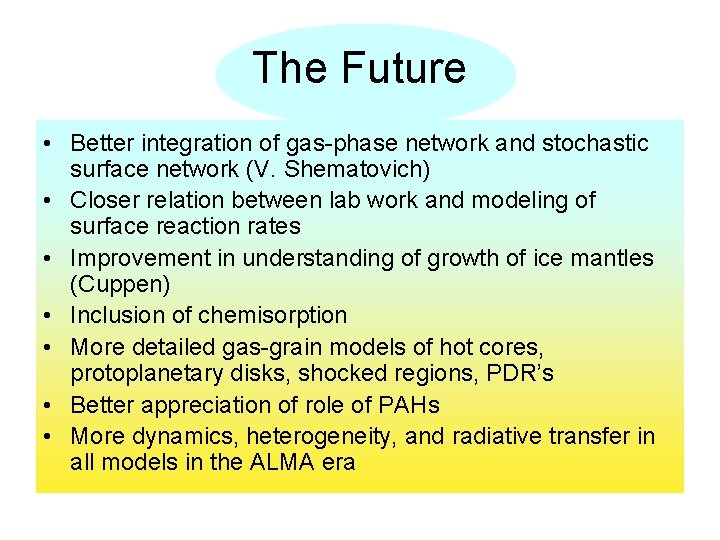 The Future

• Better integration of gas-phase network and stochastic surface network (V. Shematovich)
• Closer relation between lab work and modeling of surface reaction rates
• Improvement in understanding of growth of ice mantles (Cuppen)
• Inclusion of chemisorption
• More detailed gas-grain models of hot cores, protoplanetary disks, shocked regions, PDR's
• Better appreciation of role of PAHs
• More dynamics, heterogeneity, and radiative transfer in all models in the ALMA era